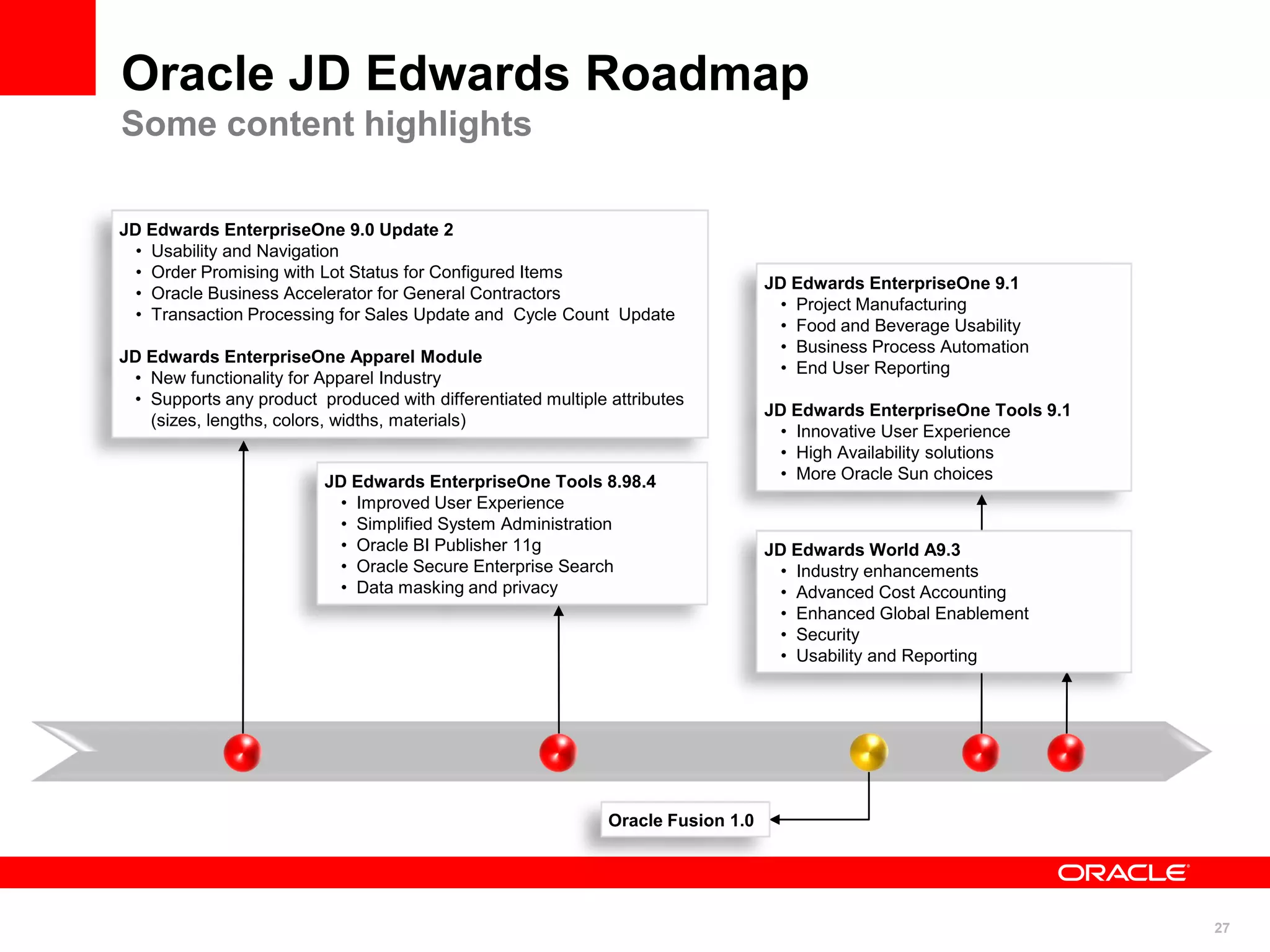 Oracle JD Edwards Roadmap
Some content highlights

JD Edwards EnterpriseOne 9.0 Update 2
• Usability and Navigation
• Order Promising with Lot Status for Configured Items
• Oracle Business Accelerator for General Contractors
• Transaction Processing for Sales Update and Cycle Count Update

JD Edwards EnterpriseOne Apparel Module
• New functionality for Apparel Industry
• Supports any product produced with differentiated multiple attributes (sizes, lengths, colors, widths, materials)

JD Edwards EnterpriseOne Tools 8.98.4
• Improved User Experience
• Simplified System Administration
• Oracle BI Publisher 11g
• Oracle Secure Enterprise Search
• Data masking and privacy

JD Edwards EnterpriseOne 9.1
• Project Manufacturing
• Food and Beverage Usability
• Business Process Automation
• End User Reporting

JD Edwards EnterpriseOne Tools 9.1
• Innovative User Experience
• High Availability solutions
• More Oracle Sun choices

JD Edwards World A9.3
• Industry enhancements
• Advanced Cost Accounting
• Enhanced Global Enablement
• Security
• Usability and Reporting

Oracle Fusion 1.0

ORACLE

27